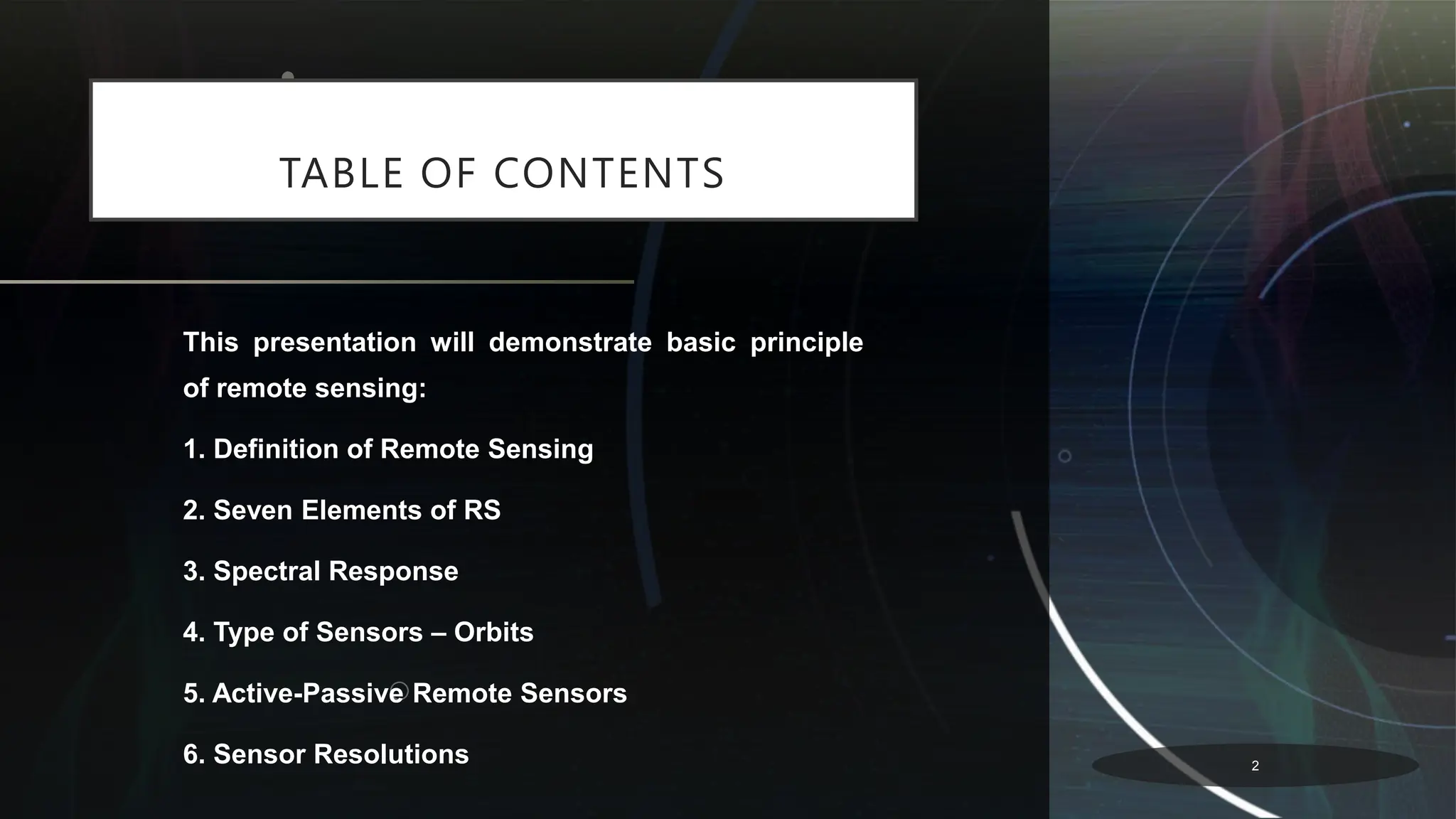 TABLE OF CONTENTS

This presentation will demonstrate basic principle of remote sensing:

1. Definition of Remote Sensing

2. Seven Elements of RS

3. Spectral Response

4. Type of Sensors – Orbits

5. Active-Passive Remote Sensors

6. Sensor Resolutions

2